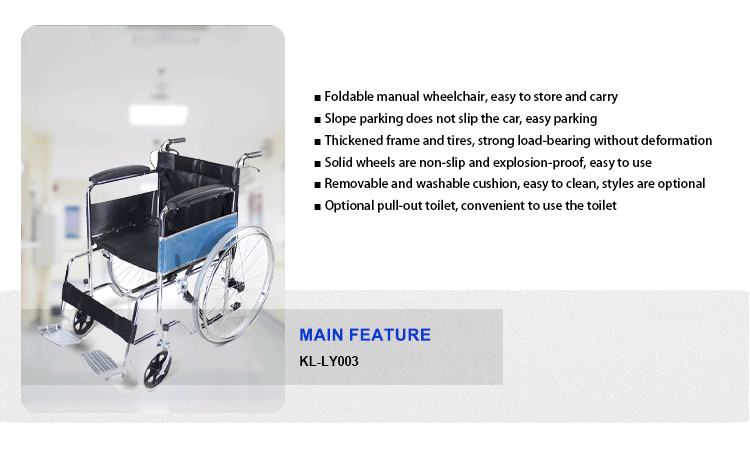 ■ Foldable manual wheelchair, easy to store and carry
■ Slope parking does not slip the car, easy parking
■ Thickened frame and tires, strong load-bearing without deformation
■ Solid wheels are non-slip and explosion-proof, easy to use
■ Removable and washable cushion, easy to clean, styles are optional
■ Optional pull-out toilet, convenient to use the toilet

MAIN FEATURE
KL-LY003